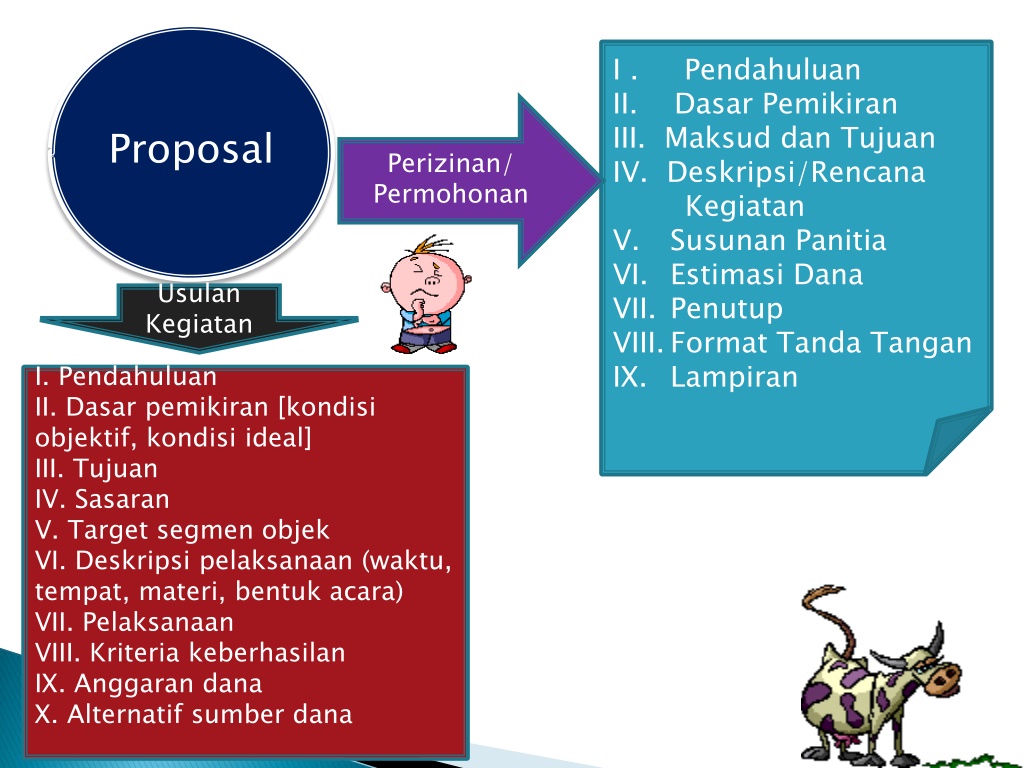 Proposal

Perizinan/ Permohonan

I . Pendahuluan
II. Dasar Pemikiran
III. Maksud dan Tujuan
IV. Deskripsi/Rencana Kegiatan
V. Susunan Panitia
VI. Estimasi Dana
VII. Penutup
VIII. Format Tanda Tangan
IX. Lampiran

Usulan Kegiatan

I. Pendahuluan
II. Dasar pemikiran [kondisi objektif, kondisi ideal]
III. Tujuan
IV. Sasaran
V. Target segmen objek
VI. Deskripsi pelaksanaan (waktu, tempat, materi, bentuk acara)
VII. Pelaksanaan
VIII. Kriteria keberhasilan
IX. Anggaran dana
X. Alternatif sumber dana